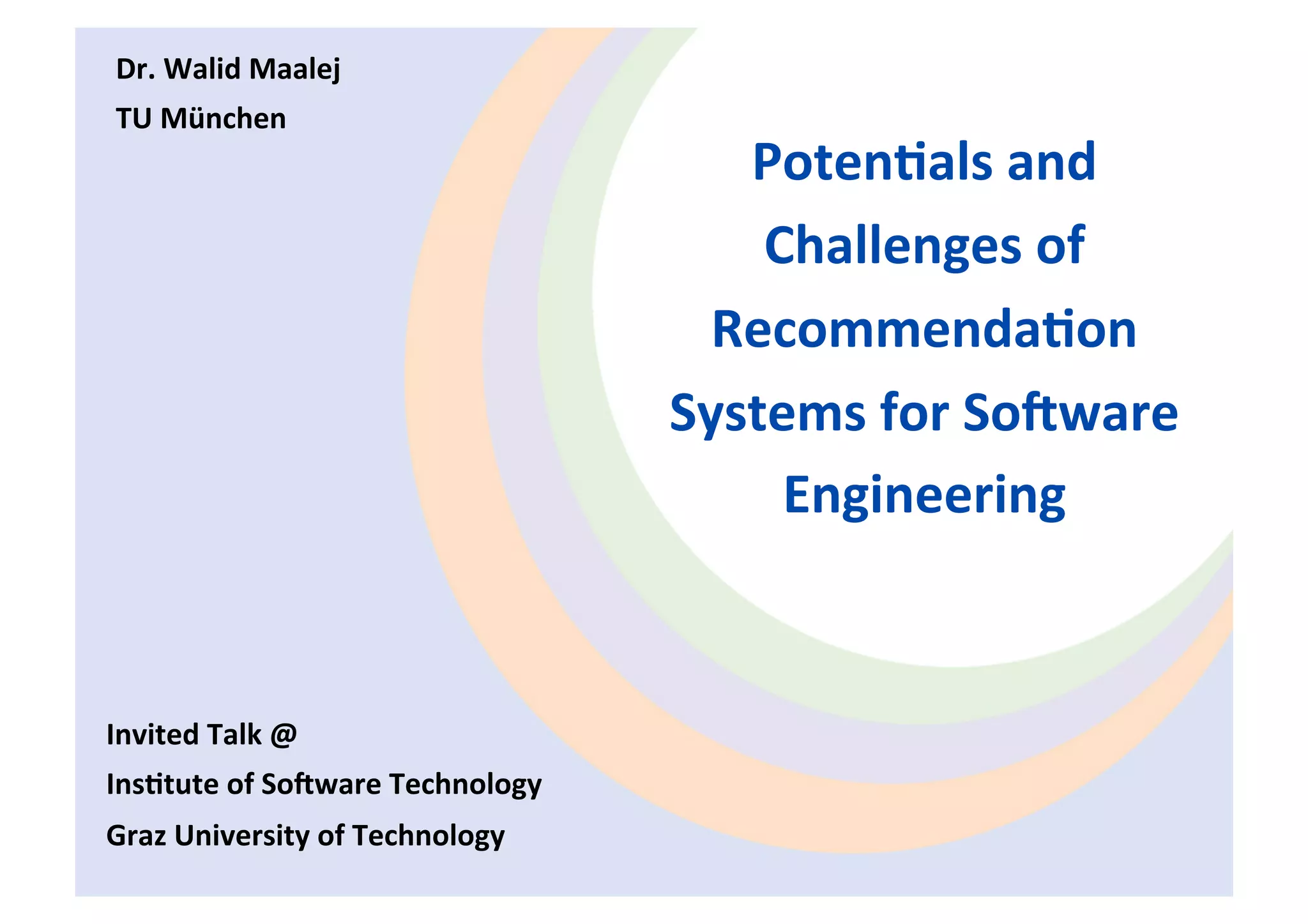 Dr. Walid Maalej
TU München

Potentials and Challenges of Recommendation Systems for Software Engineering

Invited Talk @
Institute of Software Technology
Graz University of Technology